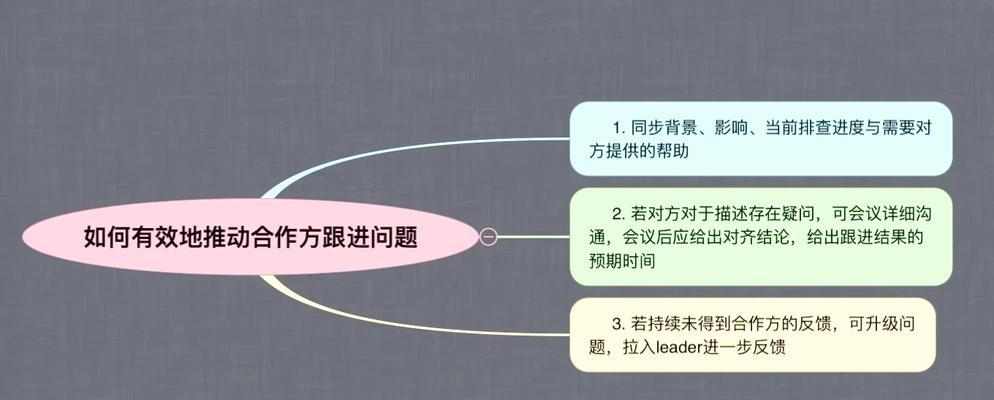 如何有效地推动合作方跟进问题

1. 同步背景、影响、当前排查进度与需要对方提供的帮助

2. 若对方对于描述存在疑问，可会议详细沟通，会议后应给出对齐结论，给出跟进结果的预期时间

3. 若持续未得到合作方的反馈，可升级问题，拉入leader进一步反馈